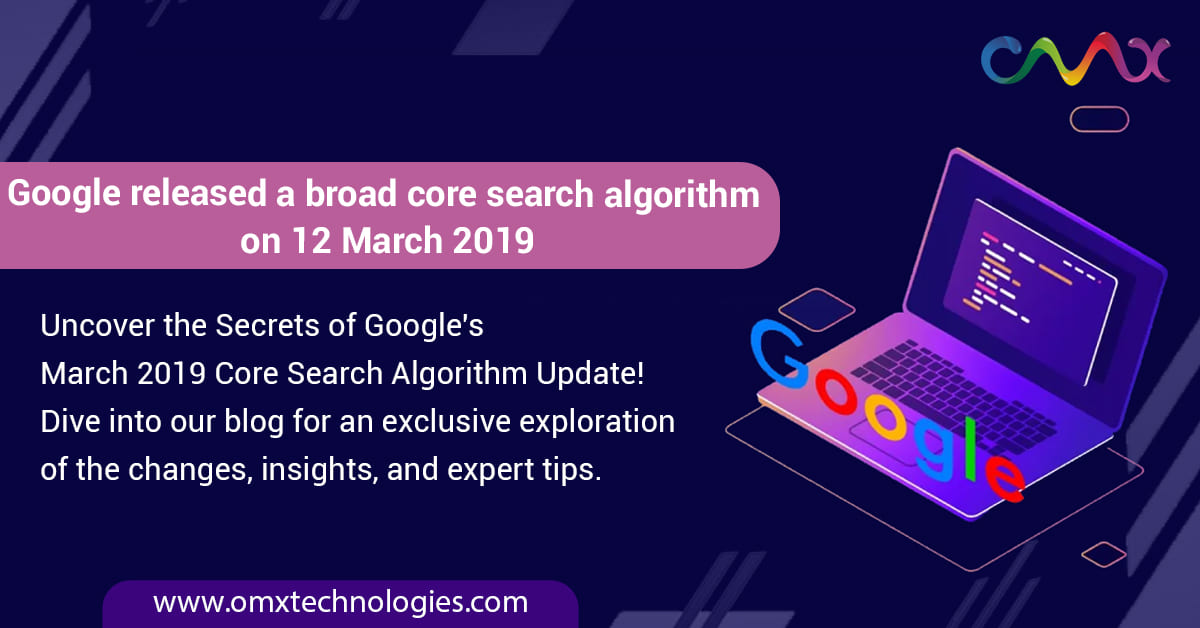 OMX

Google released a broad core search algorithm on 12 March 2019

Uncover the Secrets of Google's March 2019 Core Search Algorithm Update! Dive into our blog for an exclusive exploration of the changes, insights, and expert tips.

Google

www.omxtechnologies.com